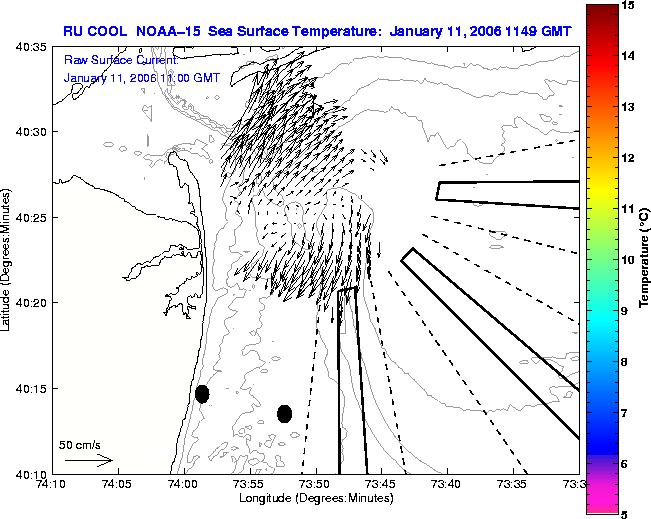 RU COOL NOAA-15 Sea Surface Temperature: January 11, 2006 1149 GMT

Raw Surface Current:
January 11, 2006 11:00 GMT

40:35
40:30
40:25
40:20
40:15
40:10

Latitude (Degrees:Minutes)

50 cm/s

74:10 74:05 74:00 73:55 73:50 73:45 73:40 73:35 73:3

Longitude (Degrees:Minutes)

15
14
13
12
11
10
9
8
7
6
5

Temperature (°C)